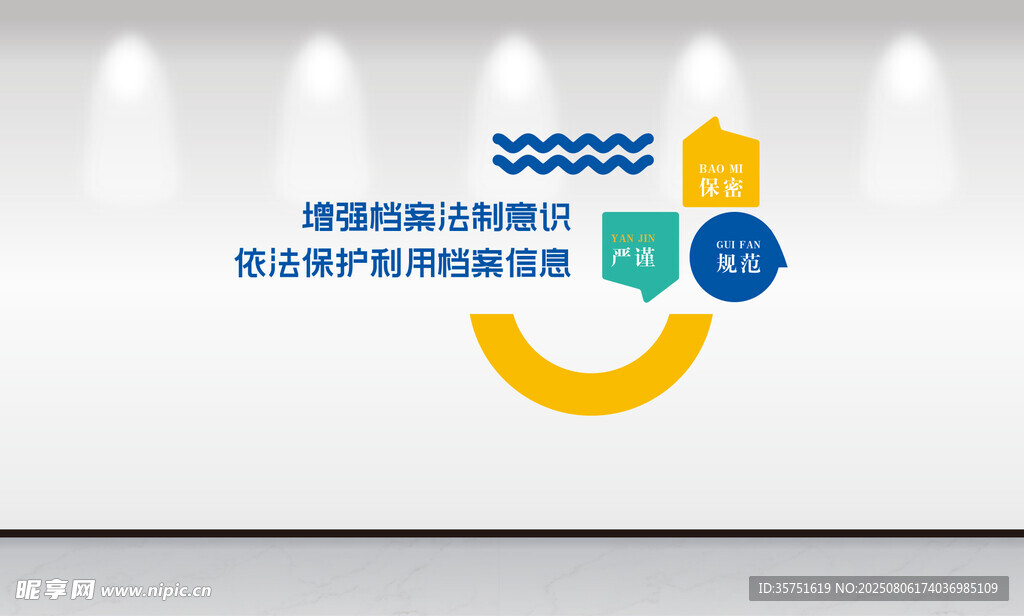 增强档案法制意识
依法保护利用档案信息

BAO MI
保密

YAN JIN
严谨

GUI FAN
规范

昵享网 www.nipic.cn

ID:35751619 NO:20250806174036985109